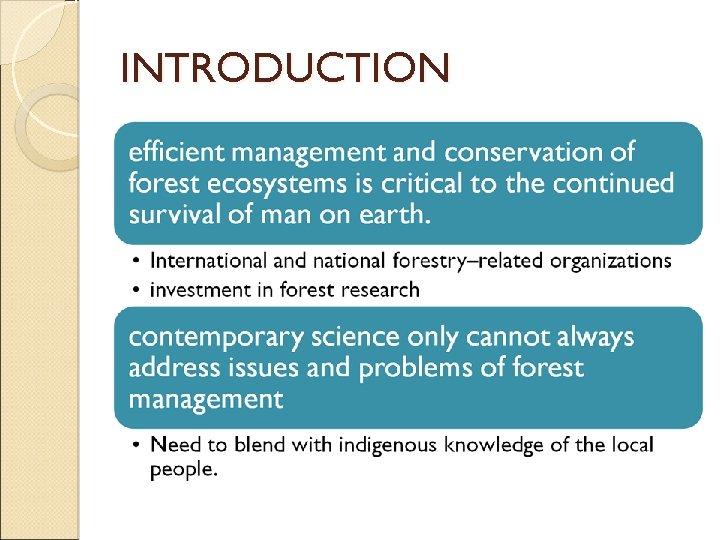 INTRODUCTION

efficient management and conservation of forest ecosystems is critical to the continued survival of man on earth.

• International and national forestry–related organizations
• investment in forest research

contemporary science only cannot always address issues and problems of forest management

• Need to blend with indigenous knowledge of the local people.